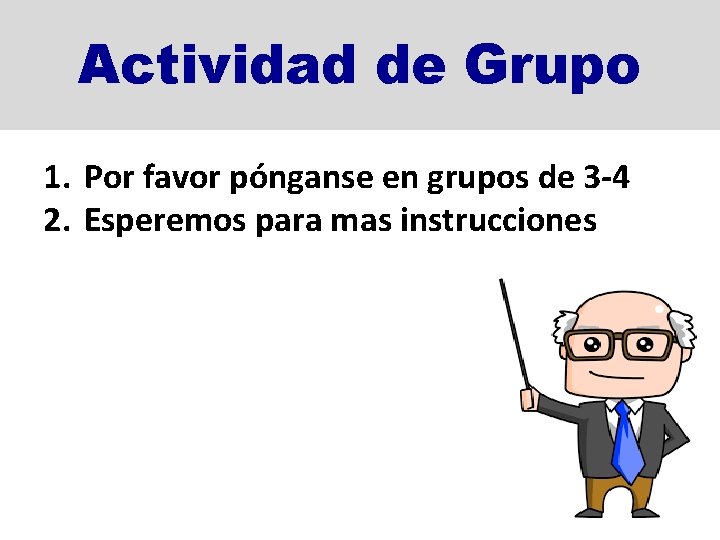 Actividad de Grupo

1. Por favor pónganse en grupos de 3-4
2. Esperemos para mas instrucciones